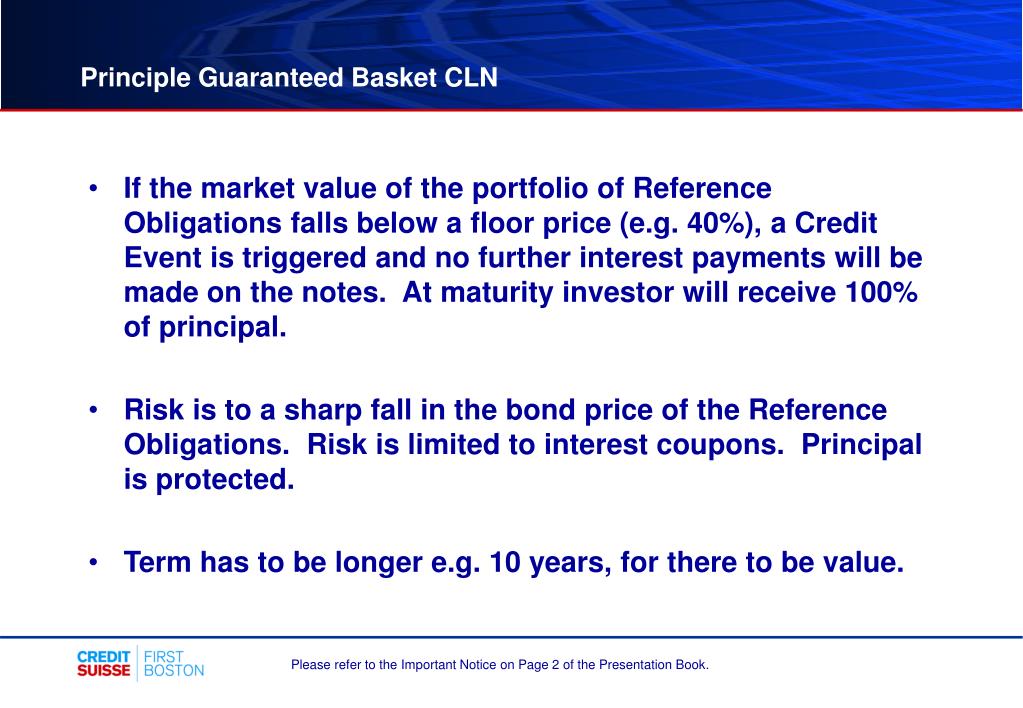 Principle Guaranteed Basket CLN

• If the market value of the portfolio of Reference Obligations falls below a floor price (e.g. 40%), a Credit Event is triggered and no further interest payments will be made on the notes. At maturity investor will receive 100% of principal.

• Risk is to a sharp fall in the bond price of the Reference Obligations. Risk is limited to interest coupons. Principal is protected.

• Term has to be longer e.g. 10 years, for there to be value.

CREDIT SUISSE | FIRST BOSTON

Please refer to the Important Notice on Page 2 of the Presentation Book.